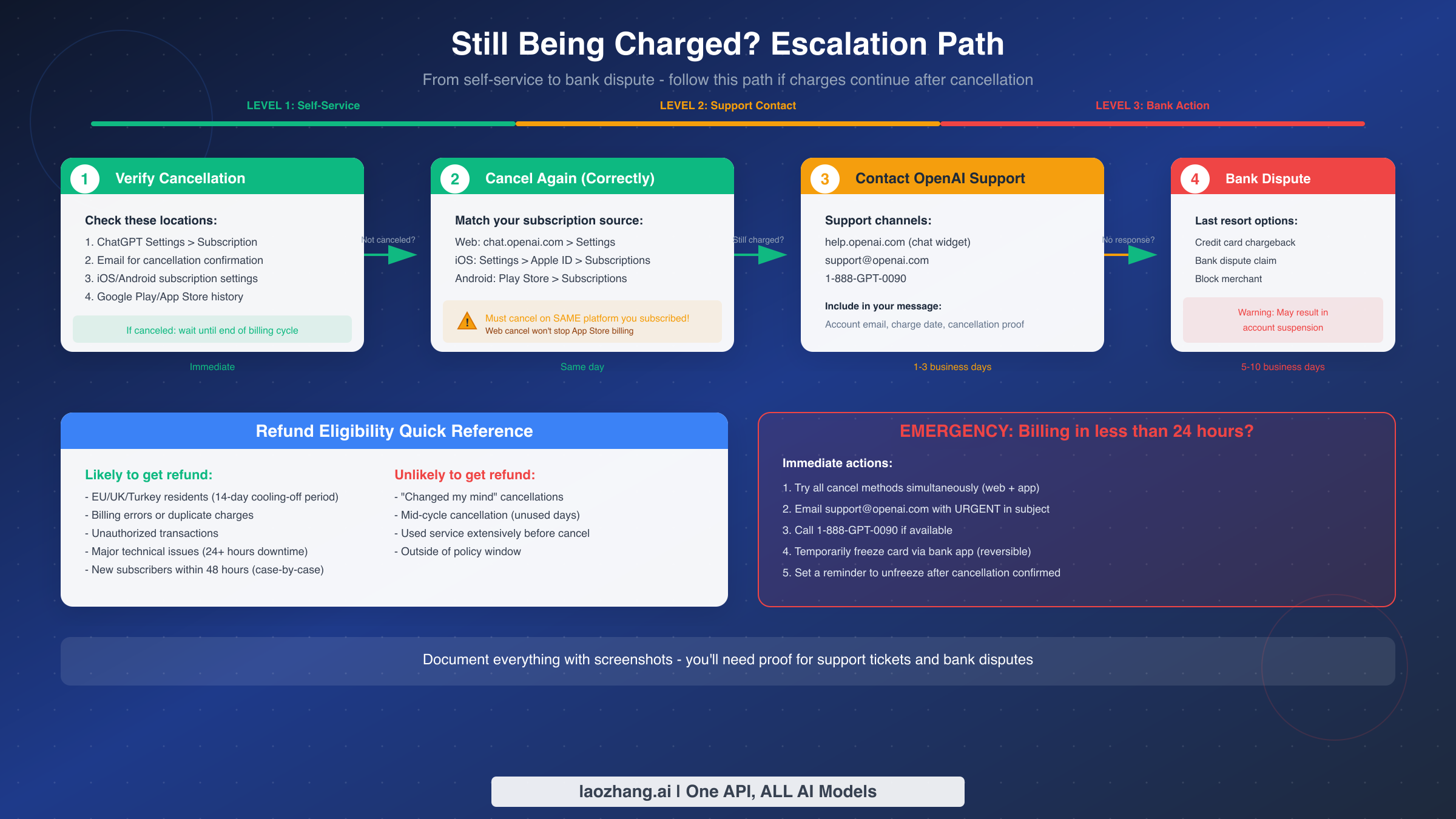 Still Being Charged? Escalation Path

From self-service to bank dispute - follow this path if charges continue after cancellation

LEVEL 1: Self-Service

LEVEL 2: Support Contact

LEVEL 3: Bank Action

1 Verify Cancellation

Check these locations:
1. ChatGPT Settings > Subscription
2. Email for cancellation confirmation
3. iOS/Android subscription settings
4. Google Play/App Store history

If canceled: wait until end of billing cycle

Immediate

Not canceled?

2 Cancel Again (Correctly)

Match your subscription source:
Web: chat.openai.com > Settings
iOS: Settings > Apple ID > Subscriptions
Android: Play Store > Subscriptions

Must cancel on SAME platform you subscribed!
Web cancel won't stop App Store billing

Same day

Still charged?

3 Contact OpenAI Support

Support channels:
help.openai.com (chat widget)
support@openai.com
1-888-GPT-0090

Include in your message:
Account email, charge date, cancellation proof

1-3 business days

No response?

4 Bank Dispute

Last resort options:
Credit card chargeback
Bank dispute claim
Block merchant

Warning: May result in account suspension

5-10 business days

Refund Eligibility Quick Reference

Likely to get refund:
- EU/UK/Turkey residents (14-day cooling-off period)
- Billing errors or duplicate charges
- Unauthorized transactions
- Major technical issues (24+ hours downtime)
- New subscribers within 48 hours (case-by-case)

Unlikely to get refund:
- "Changed my mind" cancellations
- Mid-cycle cancellation (unused days)
- Used service extensively before cancel
- Outside of policy window

EMERGENCY: Billing in less than 24 hours?

Immediate actions:
1. Try all cancel methods simultaneously (web + app)
2. Email support@openai.com with URGENT in subject
3. Call 1-888-GPT-0090 if available
4. Temporarily freeze card via bank app (reversible)
5. Set a reminder to unfreeze after cancellation confirmed

Document everything with screenshots - you'll need proof for support tickets and bank disputes

laozhang.ai | One API, ALL AI Models